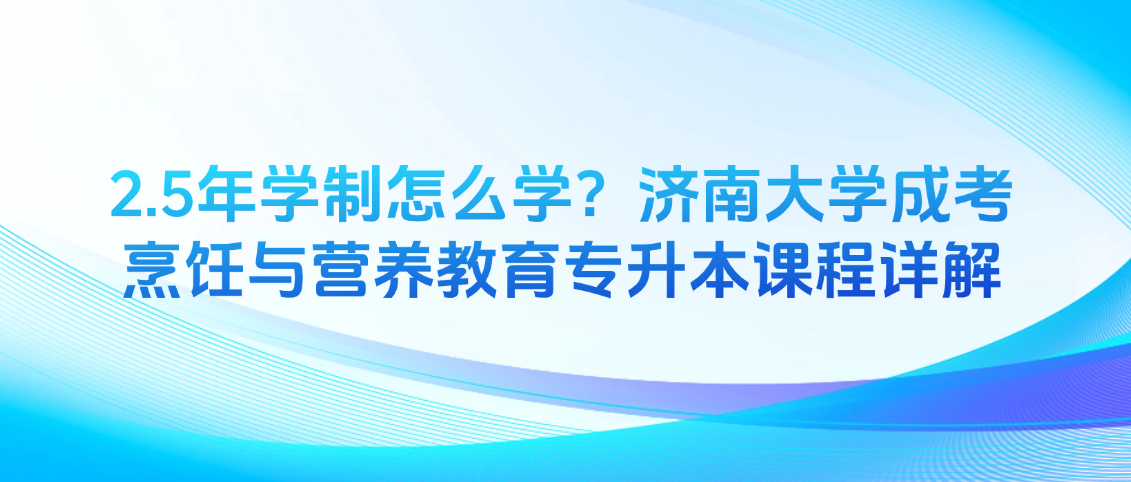 2.5年学制怎么学？济南大学成考烹饪与营养教育专升本课程详解